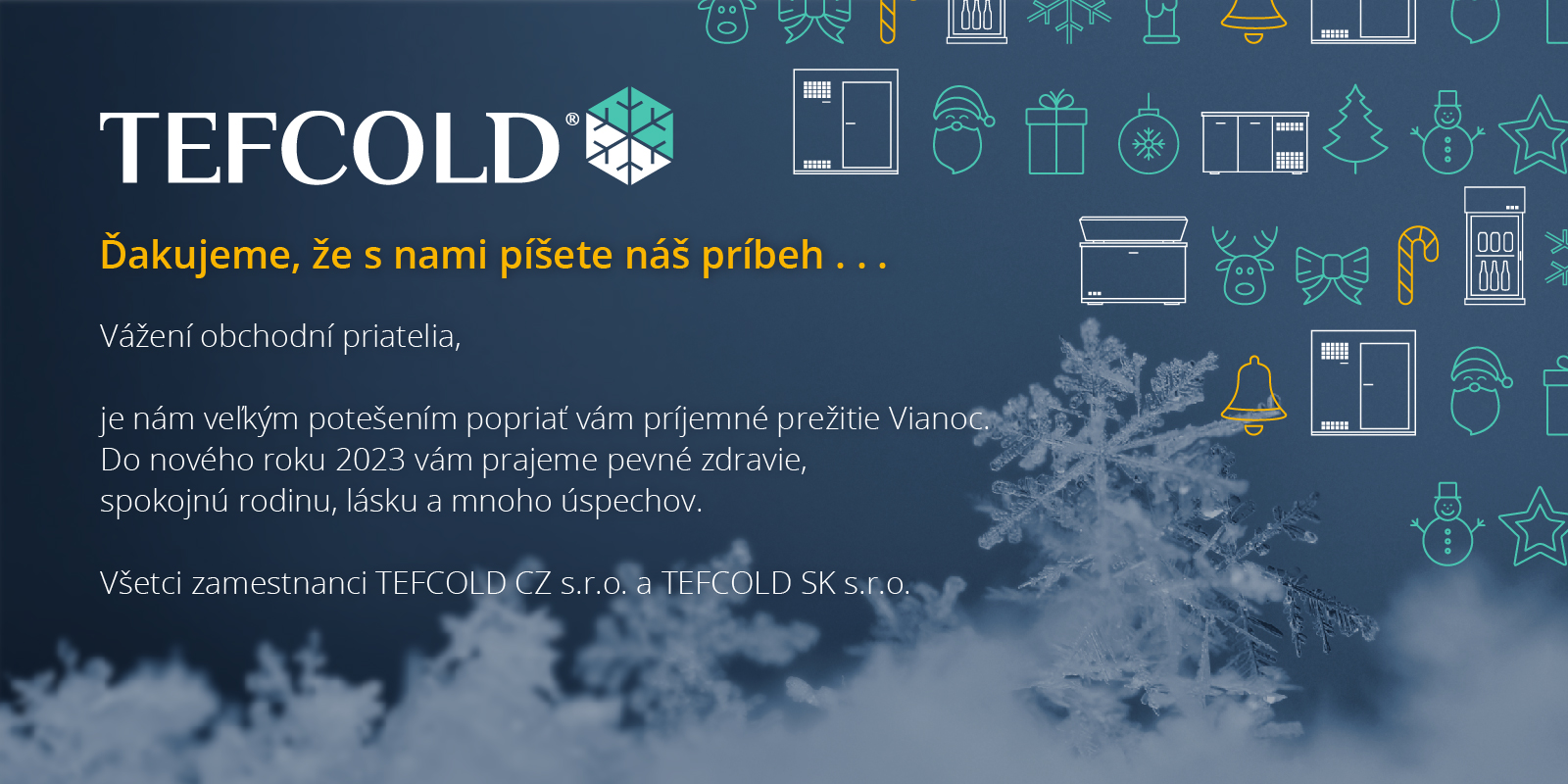 TEFCOLD®

Ďakujeme, že s nami píšete náš príbeh . . .

Vážení obchodní priatelia,

je nám veľkým potešením popriať vám príjemné prežitie Vianoc. Do nového roku 2023 vám prajeme pevné zdravie, spokojnú rodinu, lásku a mnoho úspechov.

Všetci zamestnanci TEFCOLD CZ s.r.o. a TEFCOLD SK s.r.o.